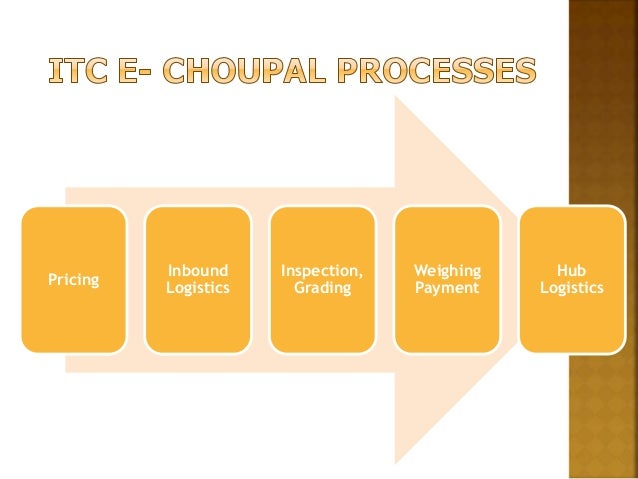 ITC E- CHOUPAL PROCESSES

Pricing

Inbound Logistics

Inspection, Grading

Weighing Payment

Hub Logistics